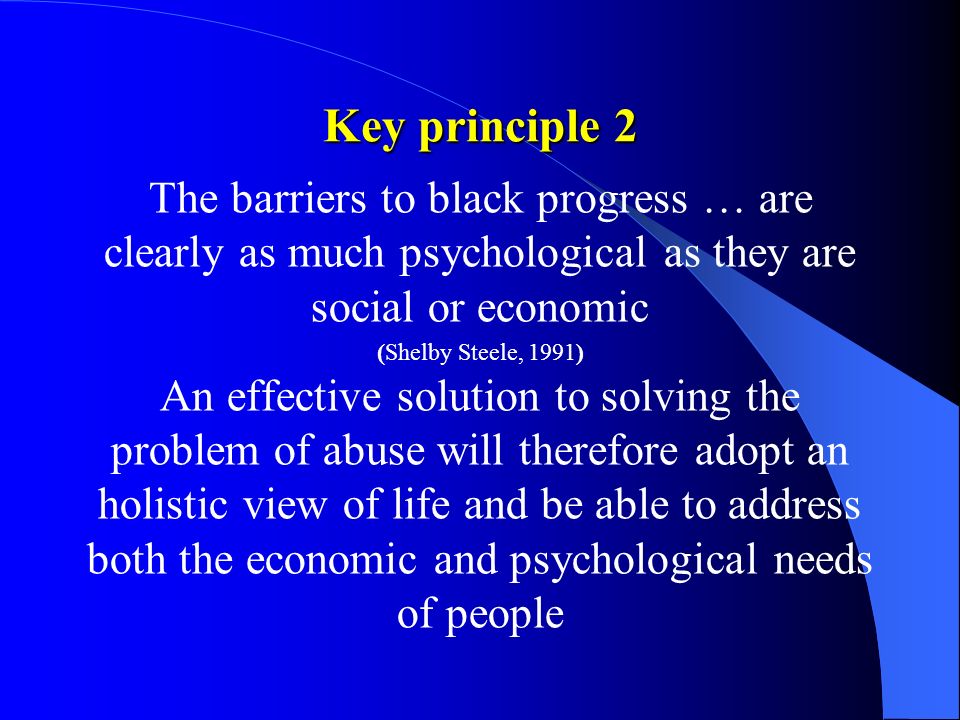 Key principle 2

The barriers to black progress … are clearly as much psychological as they are social or economic

(Shelby Steele, 1991)

An effective solution to solving the problem of abuse will therefore adopt an holistic view of life and be able to address both the economic and psychological needs of people